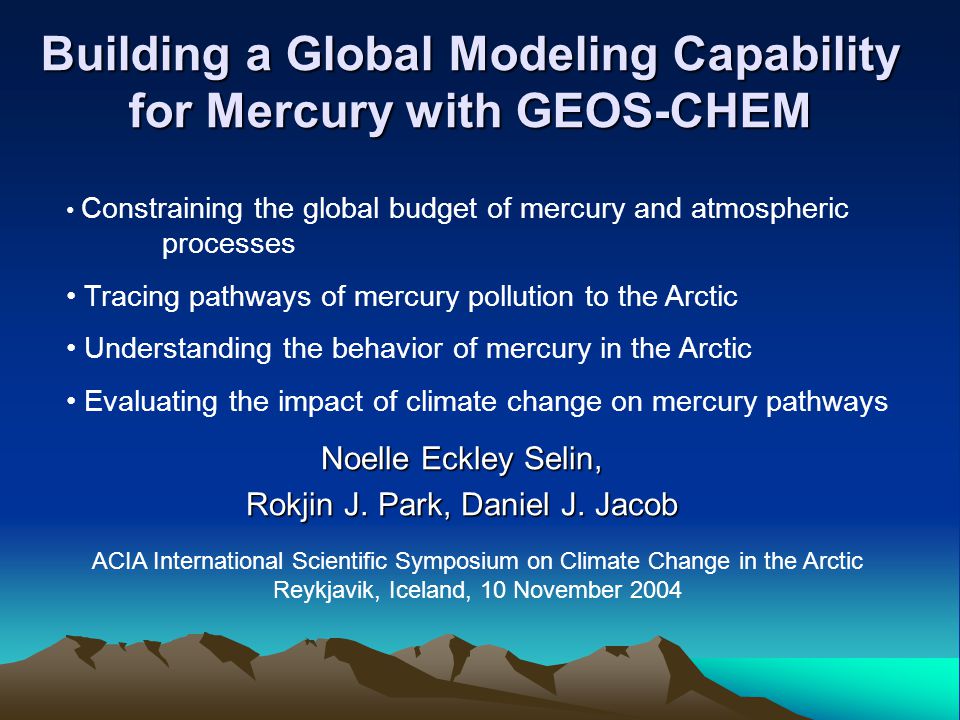 Building a Global Modeling Capability for Mercury with GEOS-CHEM

• Constraining the global budget of mercury and atmospheric processes

• Tracing pathways of mercury pollution to the Arctic

• Understanding the behavior of mercury in the Arctic

• Evaluating the impact of climate change on mercury pathways

Noelle Eckley Selin,
Rokjin J. Park, Daniel J. Jacob

ACIA International Scientific Symposium on Climate Change in the Arctic
Reykjavik, Iceland, 10 November 2004